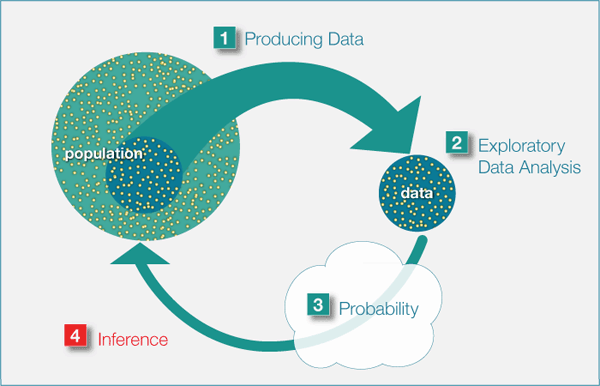 1 Producing Data

population

2 Exploratory Data Analysis

data

3 Probability

4 Inference